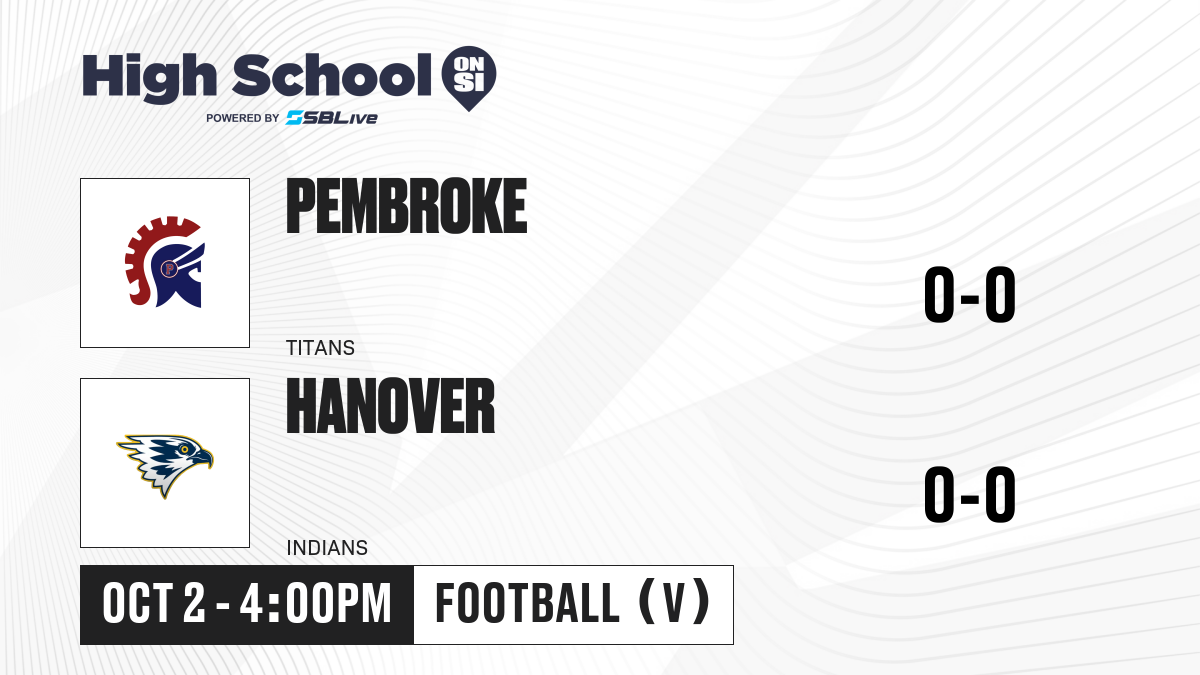 High School ON SI
POWERED BY SBLive

PEMBROKE
TITANS
0-0

HANOVER
INDIANS
0-0

OCT 2 - 4:00PM
FOOTBALL (V)